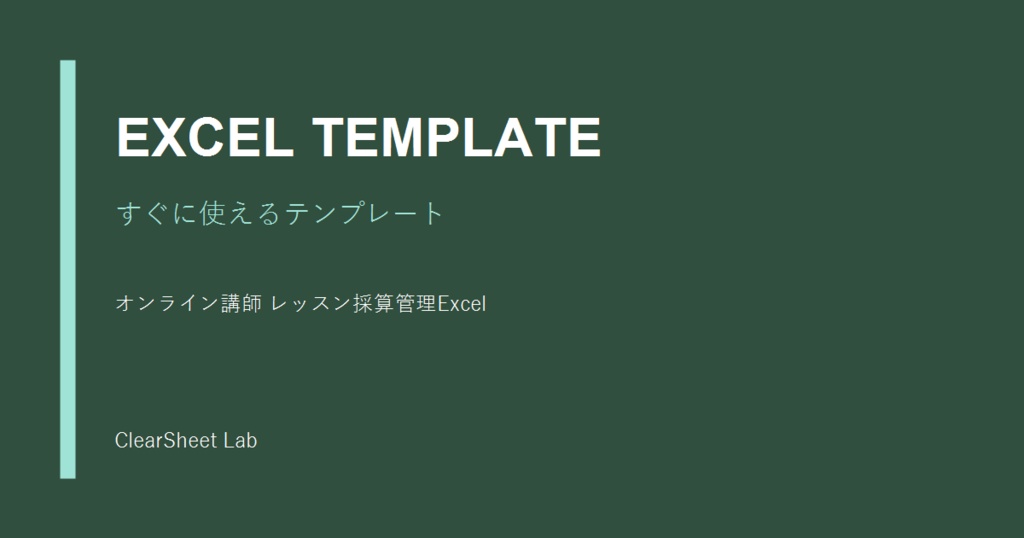 EXCEL TEMPLATE

すぐに使えるテンプレート

オンライン講師 レッスン採算管理Excel

ClearSheet Lab